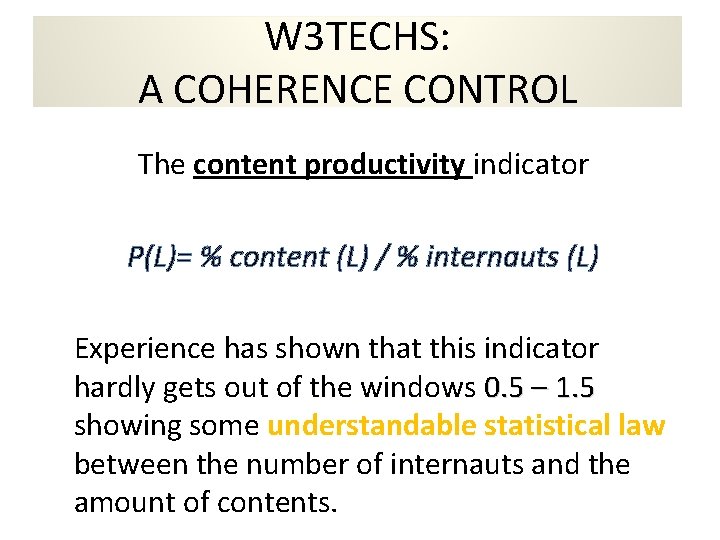 W3TECHS:
A COHERENCE CONTROL

The content productivity indicator

P(L)= % content (L) / % internauts (L)

Experience has shown that this indicator hardly gets out of the windows 0.5 – 1.5 showing some understandable statistical law between the number of internauts and the amount of contents.